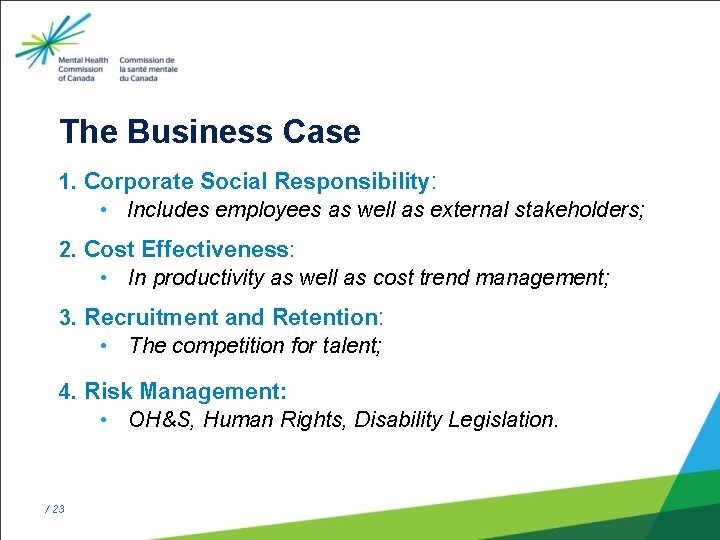 Mental Health Commission of Canada
Commission de la santé mentale du Canada

The Business Case

1. Corporate Social Responsibility:
• Includes employees as well as external stakeholders;

2. Cost Effectiveness:
• In productivity as well as cost trend management;

3. Recruitment and Retention:
• The competition for talent;

4. Risk Management:
• OH&S, Human Rights, Disability Legislation.

/ 23